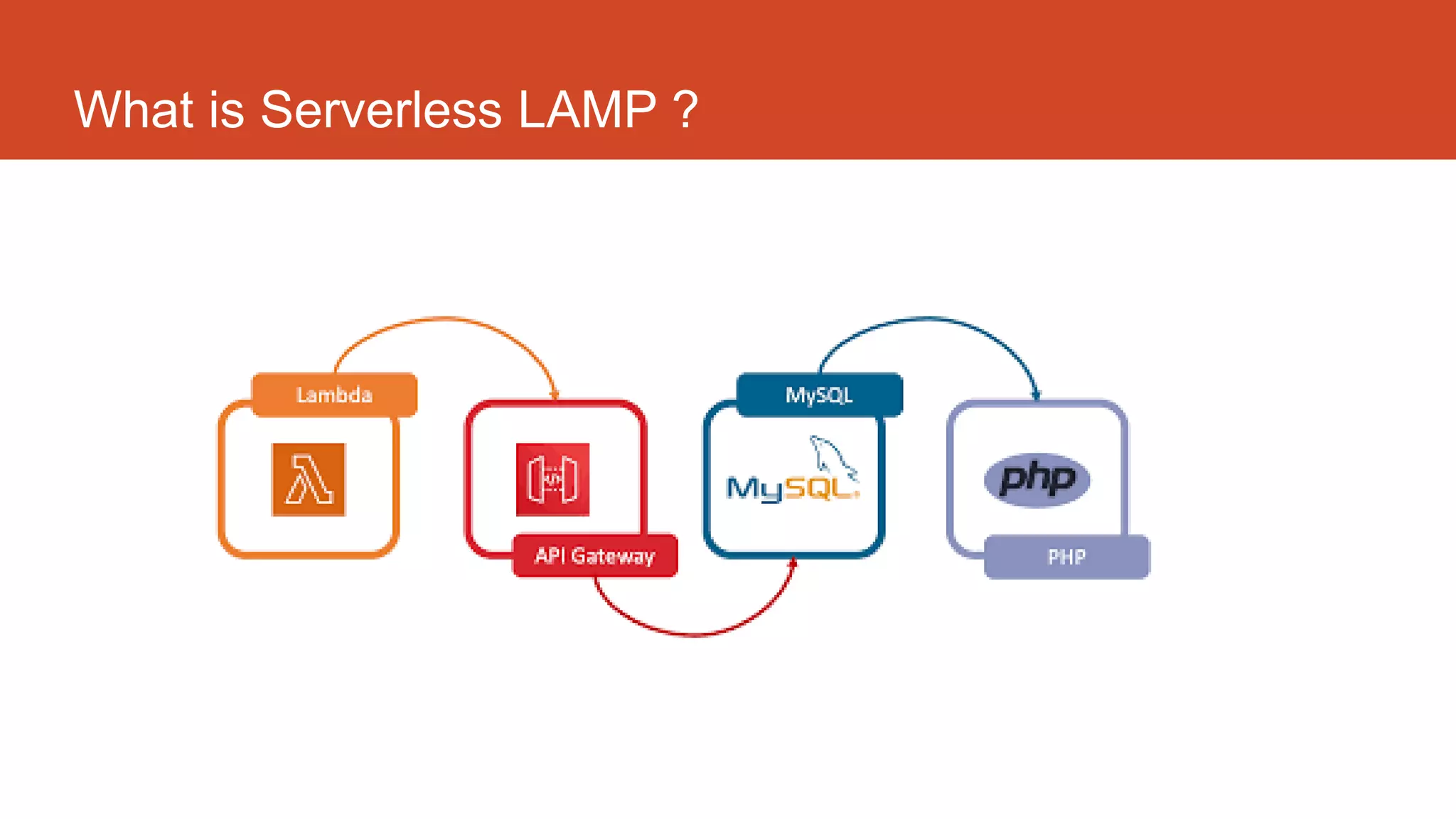 What is Serverless LAMP ?

Lambda

API Gateway

MySQL

MySQL

php

PHP